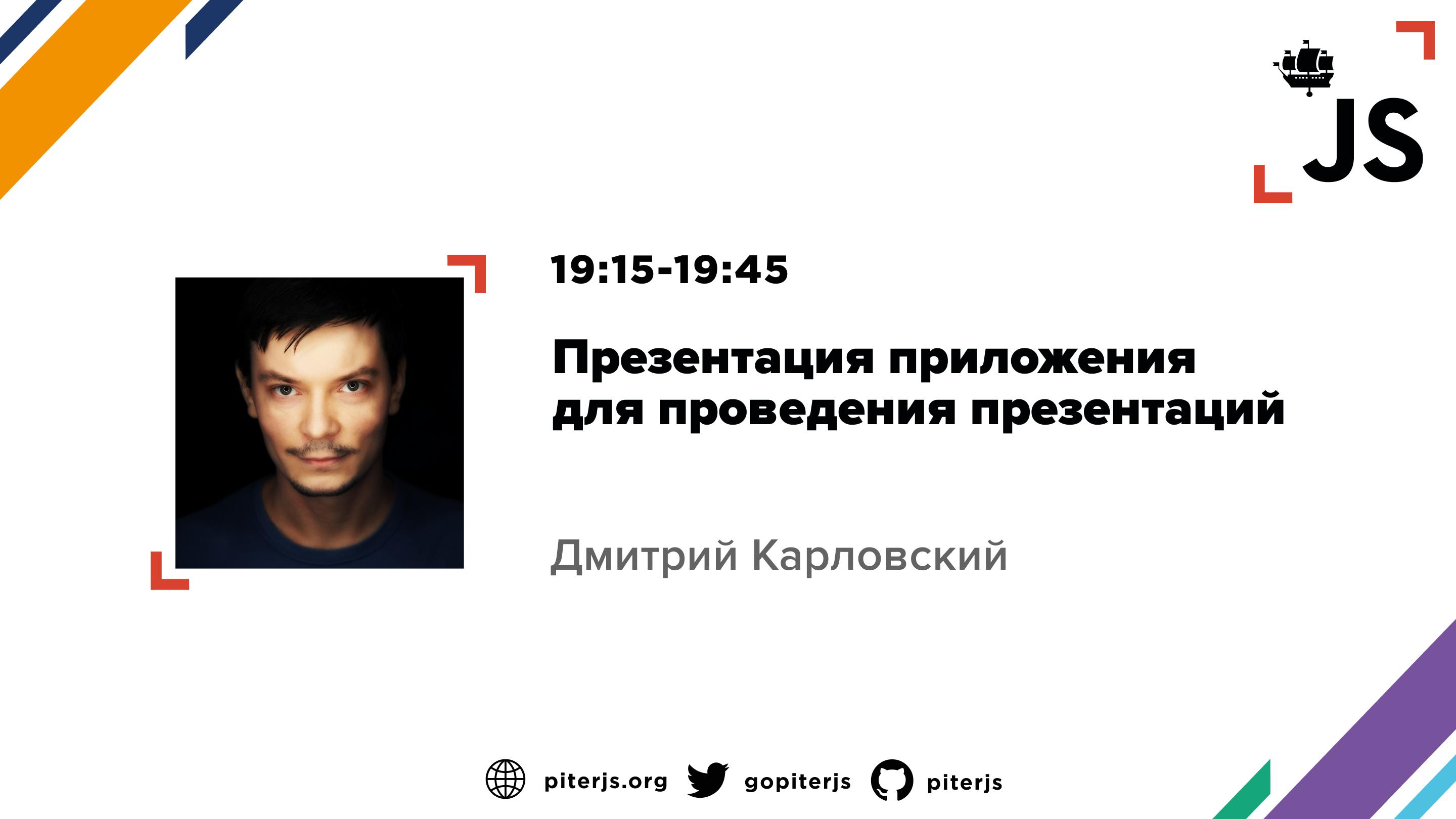 JS

19:15-19:45

Презентация приложения для проведения презентаций

Дмитрий Карловский

piterjs.org gopiterjs piterjs